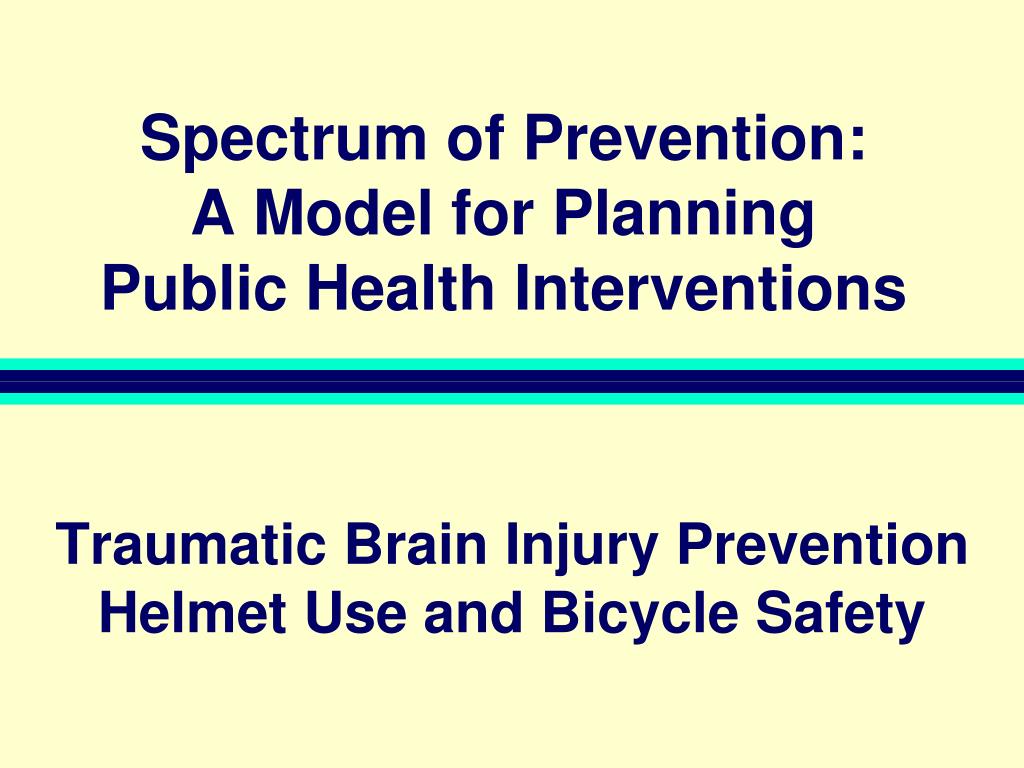 Spectrum of Prevention:
A Model for Planning
Public Health Interventions

Traumatic Brain Injury Prevention
Helmet Use and Bicycle Safety